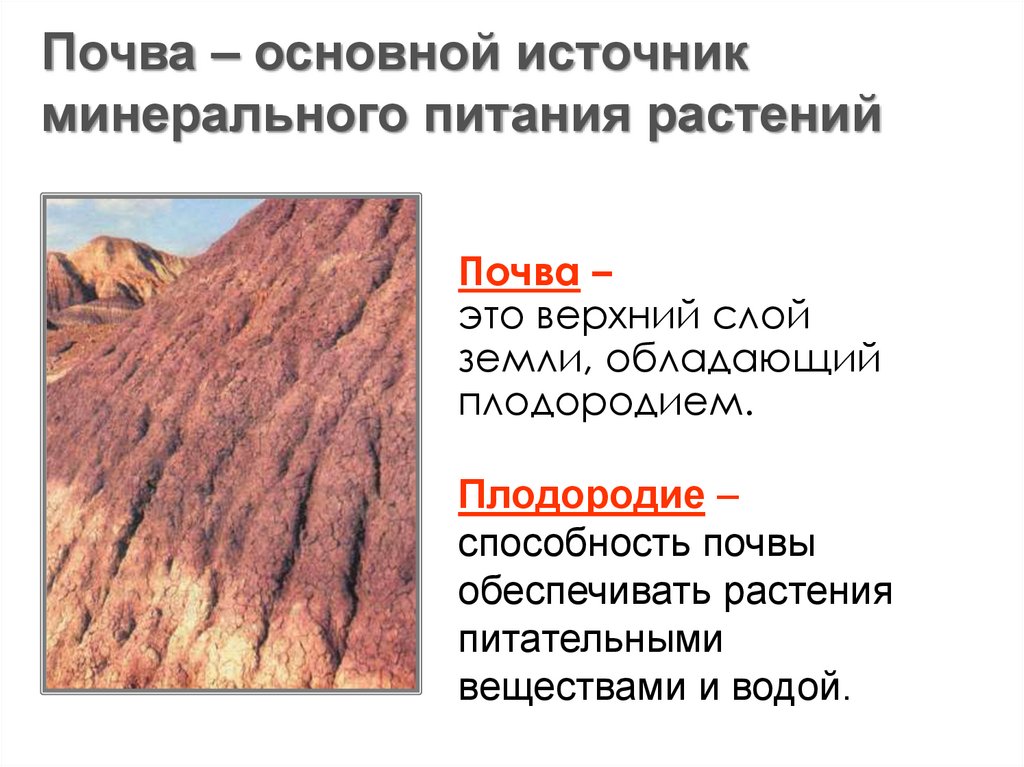 Почва – основной источник минерального питания растений

Почва –
это верхний слой земли, обладающий плодородием.

Плодородие –
способность почвы обеспечивать растения питательными веществами и водой.